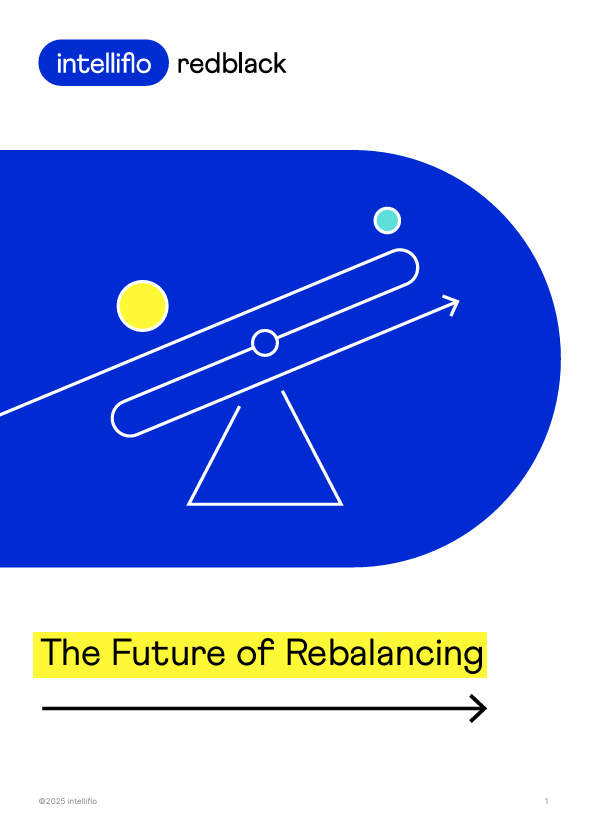 intelliflo redblack

The Future of Rebalancing

©2025 intelliflo

1